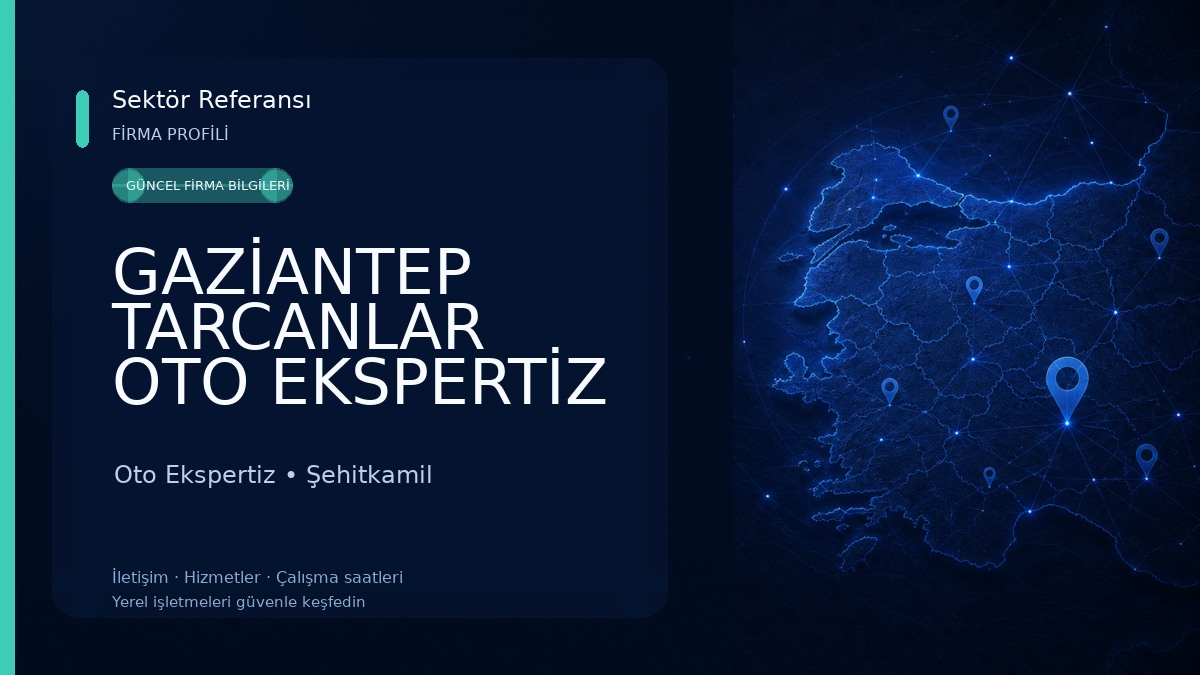 Sektör Referansı
FİRMA PROFİLİ

GÜNCEL FİRMA BİLGİLERİ

GAZİANTEP TARCANLAR OTO EKSPERTİZ

Oto Ekspertiz • Şehitkamil

İletişim · Hizmetler · Çalışma saatleri
Yerel işletmeleri güvenle keşfedin